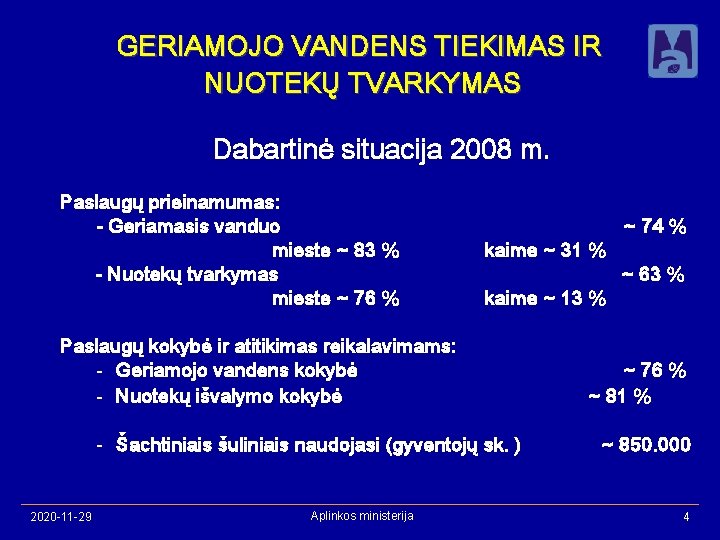 GERIAMOJO VANDENS TIEKIMAS IR NUOTEKŲ TVARKYMAS

Dabartinė situacija 2008 m.

Paslaugų prieinamumas:
- Geriamasis vanduo ~ 74 %
mieste ~ 83 % kaime ~ 31 %
- Nuotekų tvarkymas ~ 63 %
mieste ~ 76 % kaime ~ 13 %

Paslaugų kokybė ir atitikimas reikalavimams:
- Geriamojo vandens kokybė ~ 76 %
- Nuotekų išvalymo kokybė ~ 81 %

- Šachtiniais šuliniais naudojasi (gyventojų sk. ) ~ 850.000

2020-11-29
Aplinkos ministerija
4